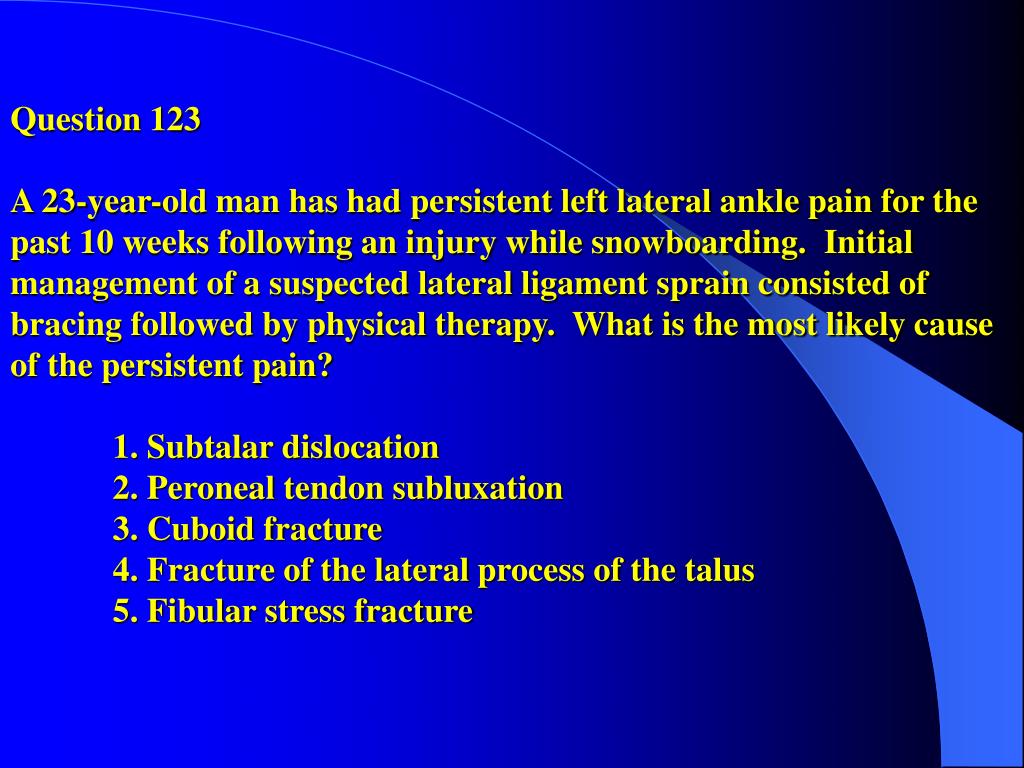 Question 123

A 23-year-old man has had persistent left lateral ankle pain for the past 10 weeks following an injury while snowboarding. Initial management of a suspected lateral ligament sprain consisted of bracing followed by physical therapy. What is the most likely cause of the persistent pain?

1. Subtalar dislocation
2. Peroneal tendon subluxation
3. Cuboid fracture
4. Fracture of the lateral process of the talus
5. Fibular stress fracture